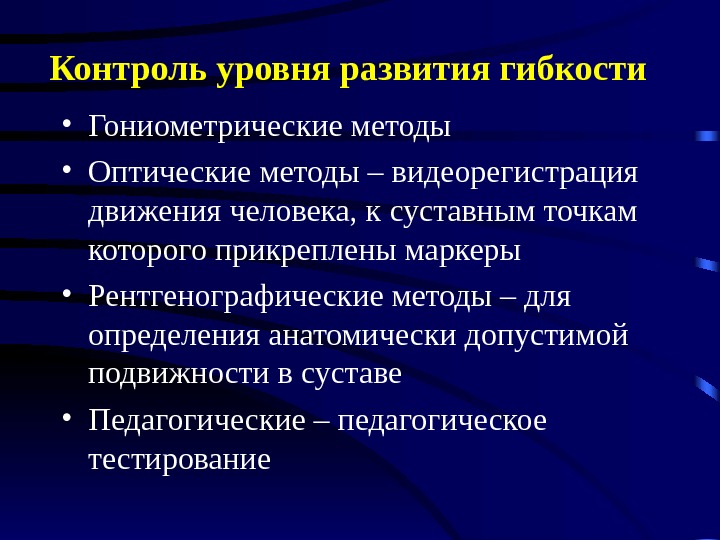 Контроль уровня развития гибкости

• Гониометрические методы
• Оптические методы – видеорегистрация движения человека, к суставным точкам которого прикреплены маркеры
• Рентгенографические методы – для определения анатомически допустимой подвижности в суставе
• Педагогические – педагогическое тестирование